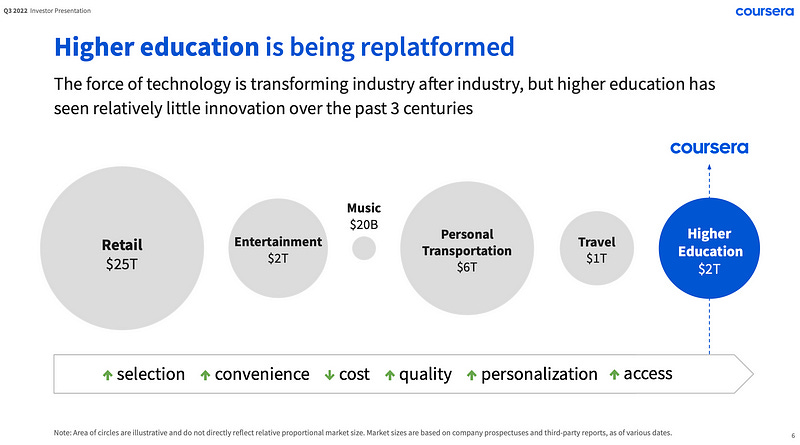 Q3 2022 Investor Presentation

coursera

Higher education is being replatformed

The force of technology is transforming industry after industry, but higher education has seen relatively little innovation over the past 3 centuries

coursera

Retail
$25T

Entertainment
$2T

Music
$20B

Personal Transportation
$6T

Travel
$1T

Higher Education
$2T

↑ selection ↑ convenience ↓ cost ↑ quality ↑ personalization ↑ access

Note: Area of circles are illustrative and do not directly reflect relative proportional market size. Market sizes are based on company prospectuses and third-party reports, as of various dates.

6